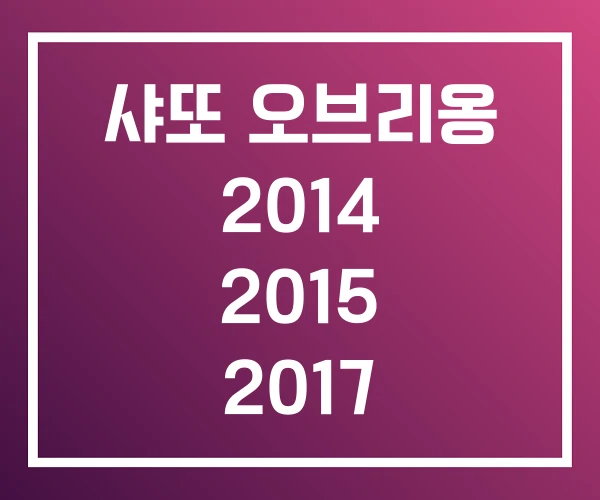 샤또 오브리옹
2014
2015
2017